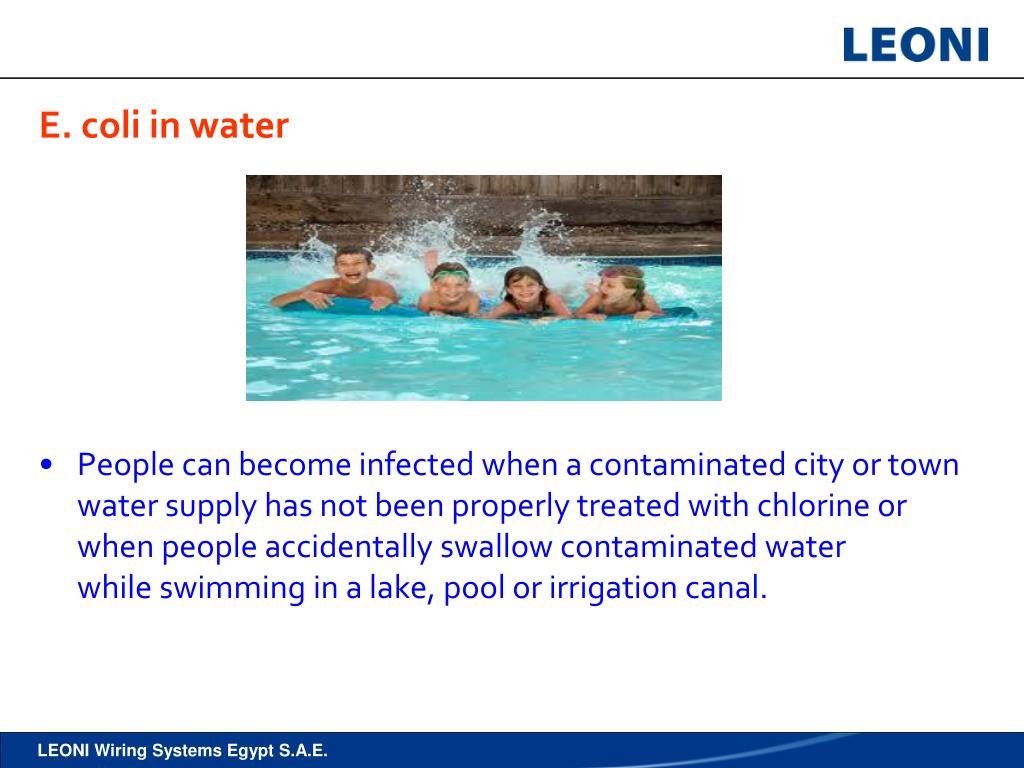 LEONI

E. coli in water

• People can become infected when a contaminated city or town water supply has not been properly treated with chlorine or when people accidentally swallow contaminated water while swimming in a lake, pool or irrigation canal.

LEONI Wiring Systems Egypt S.A.E.